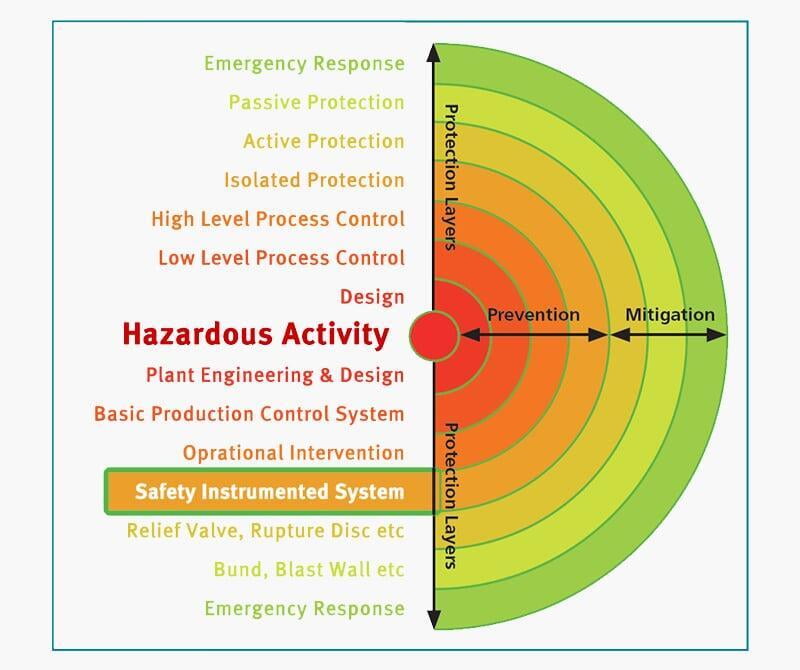 Emergency Response
Passive Protection
Active Protection
Isolated Protection
High Level Process Control
Low Level Process Control
Design
Hazardous Activity
Plant Engineering & Design
Basic Production Control System
Oprational Intervention
Safety Instrumented System
Relief Valve, Rupture Disc etc
Bund, Blast Wall etc
Emergency Response

Protection Layers

Prevention

Mitigation

Protection Layers